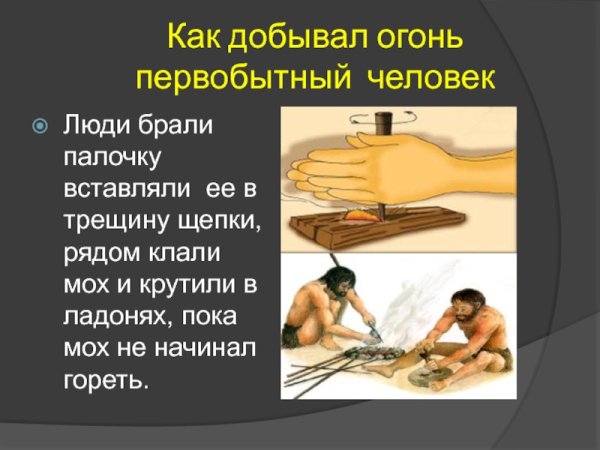 Как добывал огонь первобытный человек

Люди брали палочку вставляли ее в трещину щепки, рядом клали мох и крутили в ладонях, пока мох не начинал гореть.